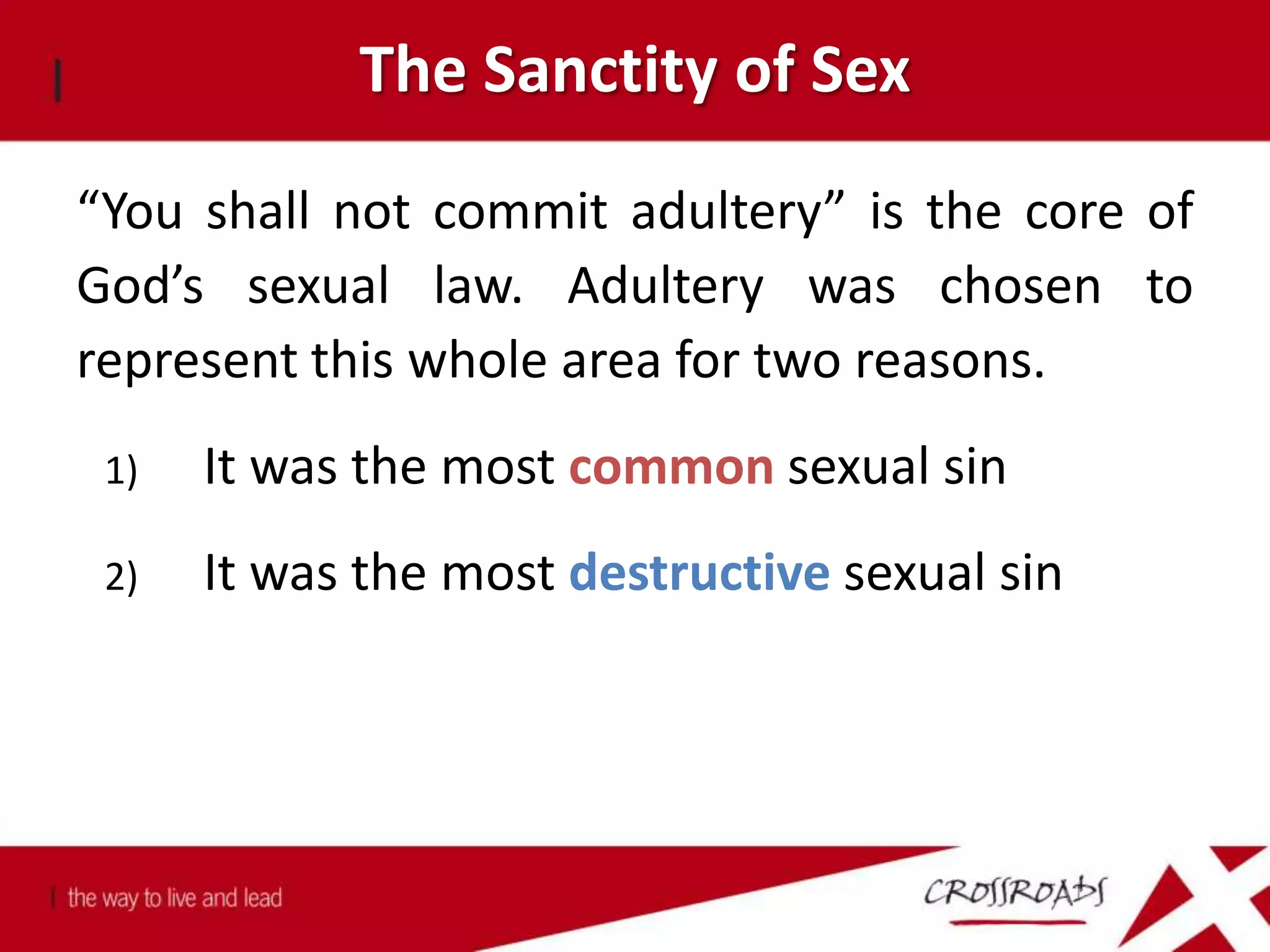 The Sanctity of Sex

“You shall not commit adultery” is the core of God’s sexual law. Adultery was chosen to represent this whole area for two reasons.

1) It was the most common sexual sin

2) It was the most destructive sexual sin

the way to live and lead

CROSSROADS